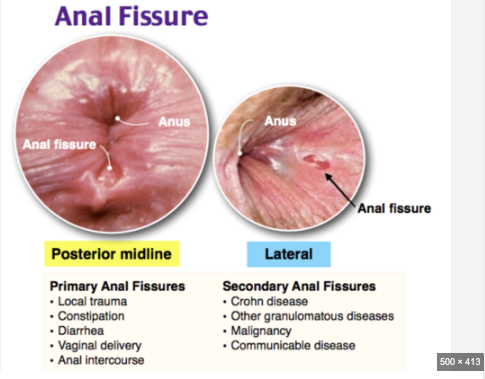 Anal Fissure

Anus

Anal fissure

Anus

Anal fissure

Posterior midline

Lateral

Primary Anal Fissures
• Local trauma
• Constipation
• Diarrhea
• Vaginal delivery
• Anal intercourse

Secondary Anal Fissures
• Crohn disease
• Other granulomatous diseases
• Malignancy
• Communicable disease

500 × 413